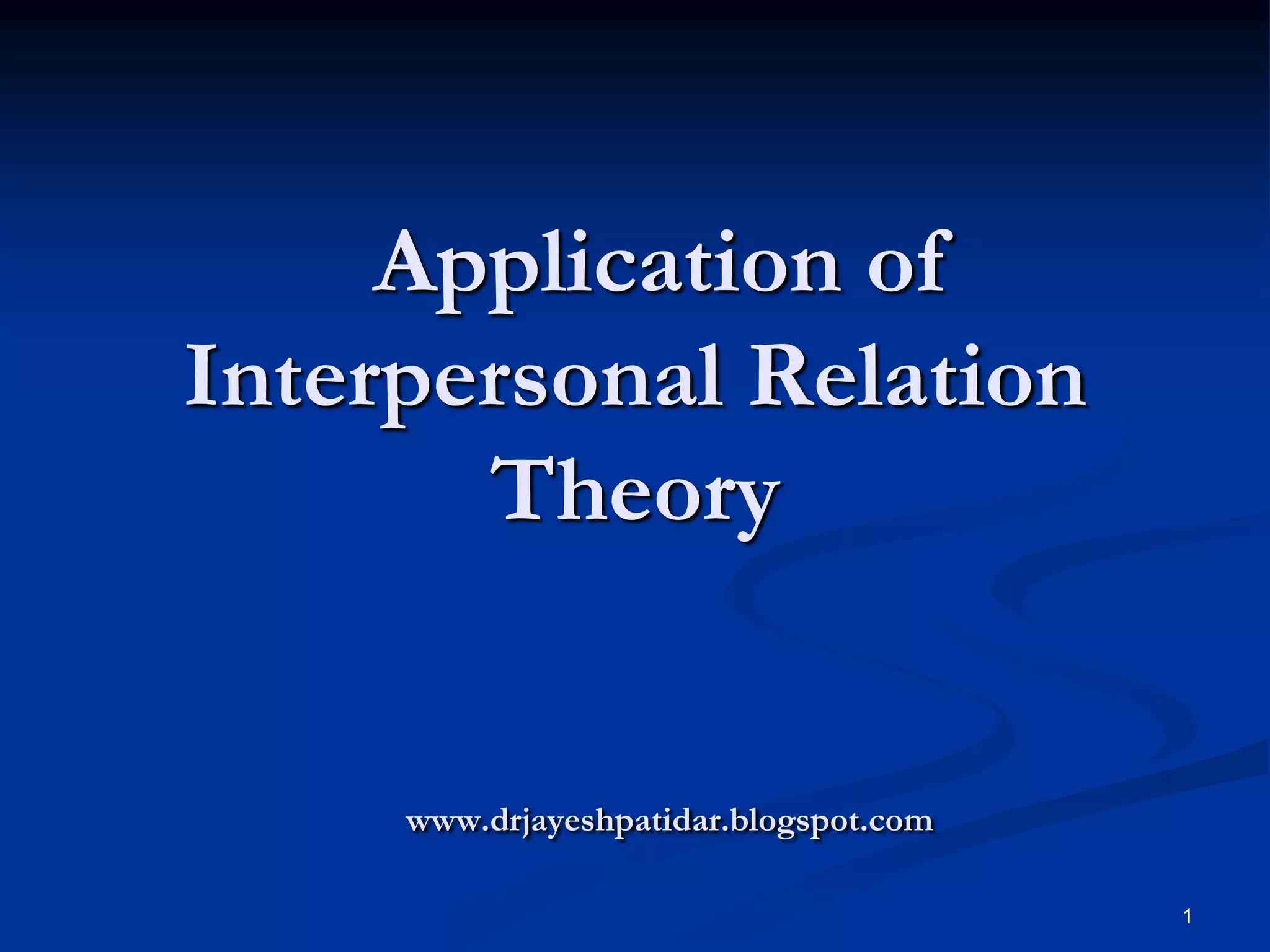 Application of Interpersonal Relation Theory

www.drjayeshpatidar.blogspot.com

1